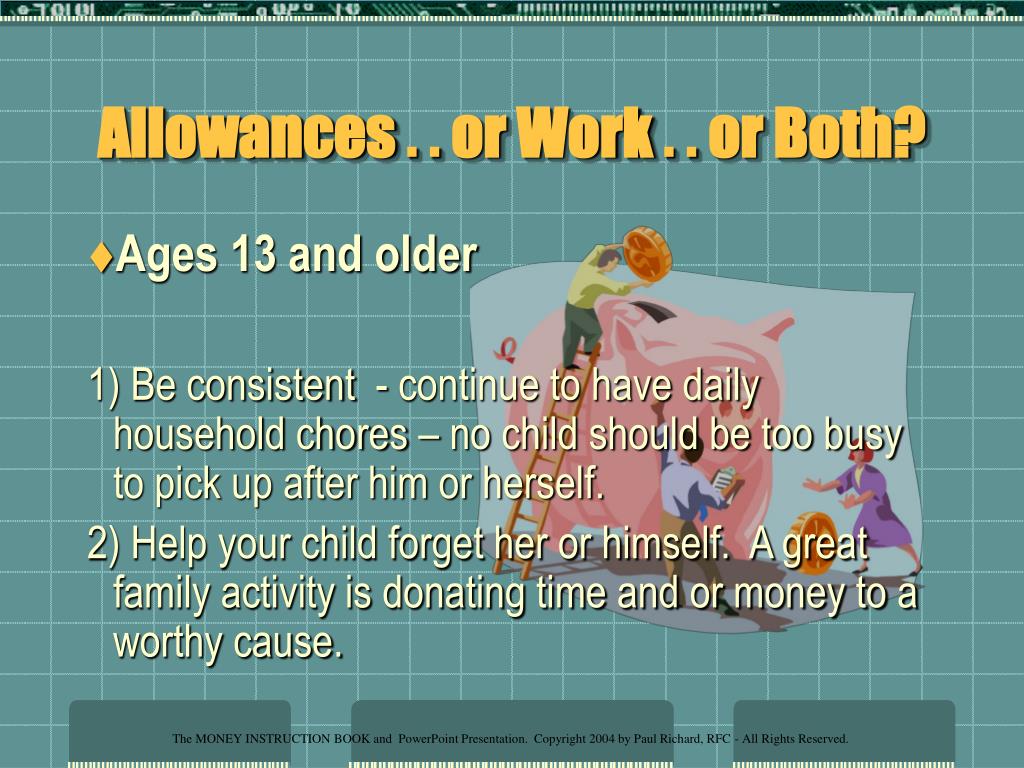 Allowances . . or Work . . or Both?

♦Ages 13 and older

1) Be consistent - continue to have daily household chores – no child should be too busy to pick up after him or herself.

2) Help your child forget her or himself. A great family activity is donating time and or money to a worthy cause.

The MONEY INSTRUCTION BOOK and PowerPoint Presentation. Copyright 2004 by Paul Richard, RFC - All Rights Reserved.